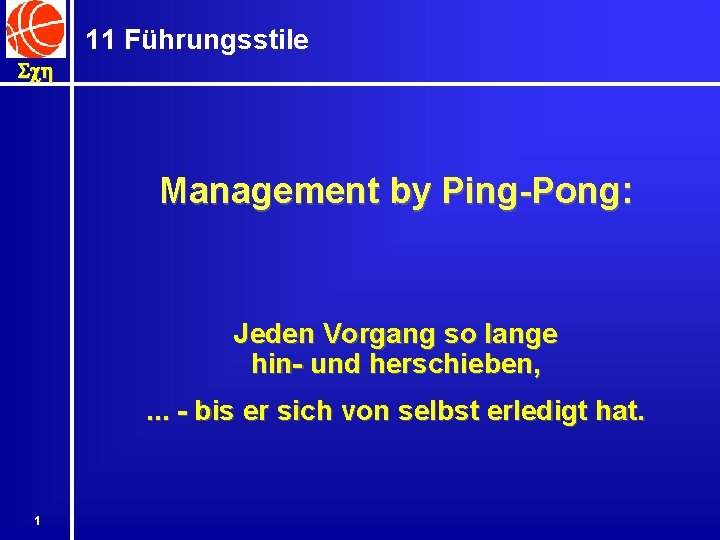 Σχη

11 Führungsstile

Management by Ping-Pong:

Jeden Vorgang so lange
hin- und herschieben,

... - bis er sich von selbst erledigt hat.

1